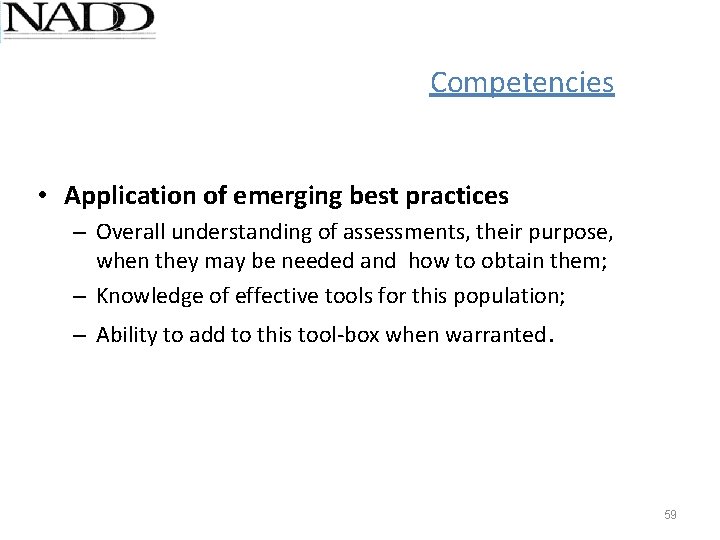 NADD

Competencies

• Application of emerging best practices
– Overall understanding of assessments, their purpose, when they may be needed and how to obtain them;
– Knowledge of effective tools for this population;
– Ability to add to this tool-box when warranted.

59